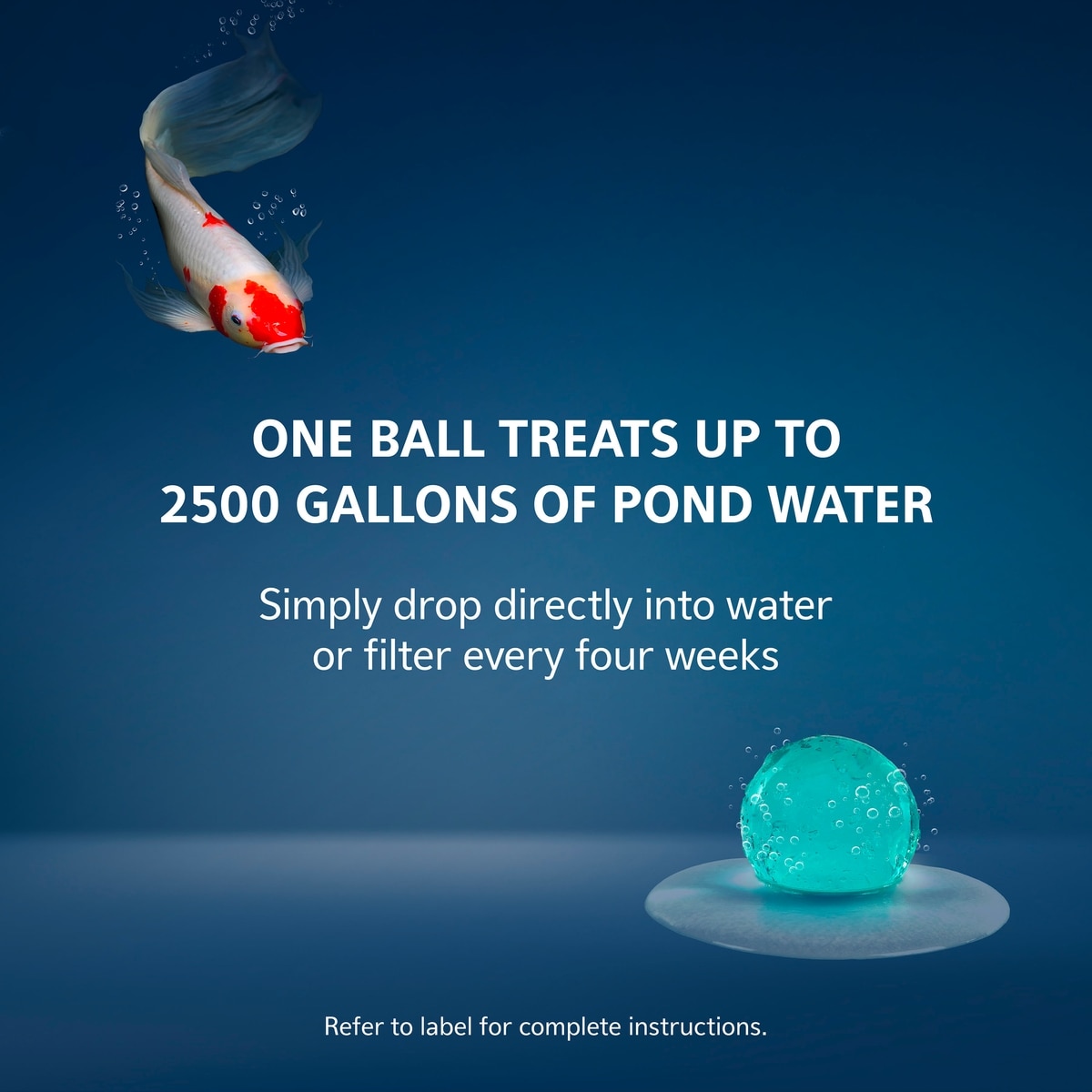 ONE BALL TREATS UP TO 2500 GALLONS OF POND WATER

Simply drop directly into water or filter every four weeks

Refer to label for complete instructions.